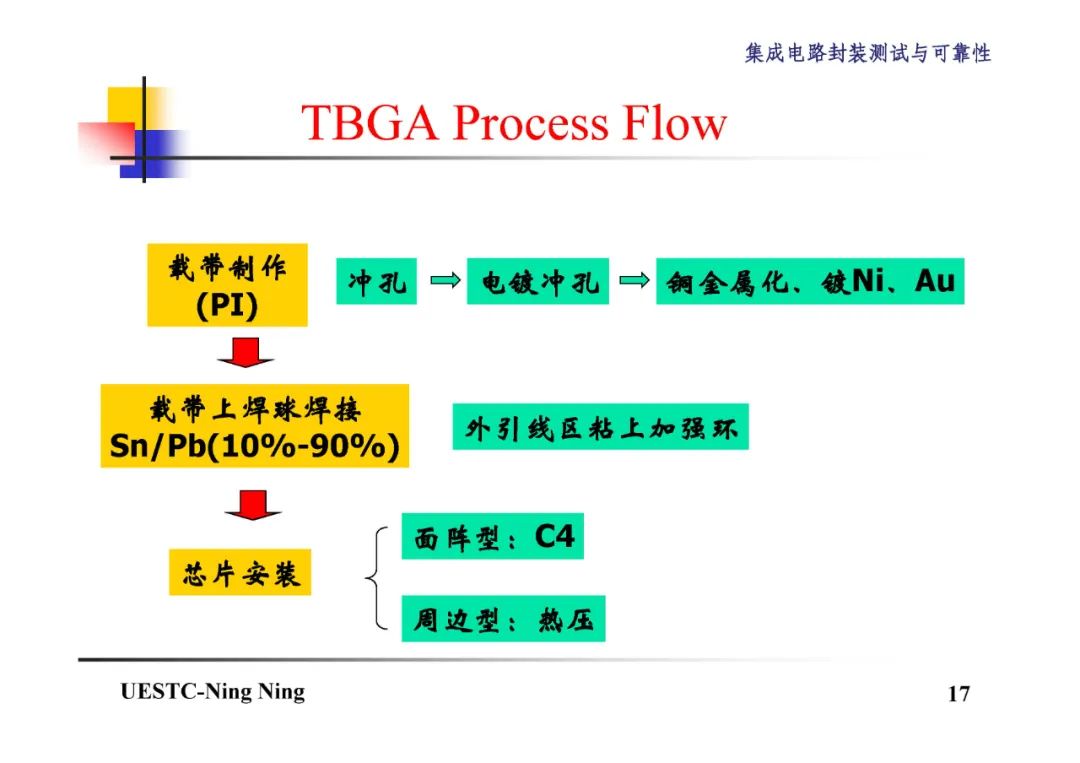 集成电路封装测试与可靠性

TBGA Process Flow

载带制作
(PI)

冲孔 电镀冲孔 铜金属化、镀Ni、Au

载带上焊球焊接
Sn/Pb(10%-90%)

外引线区粘上加强环

芯片安装

面阵型：C4

周边型：热压

UESTC-Ning Ning

17